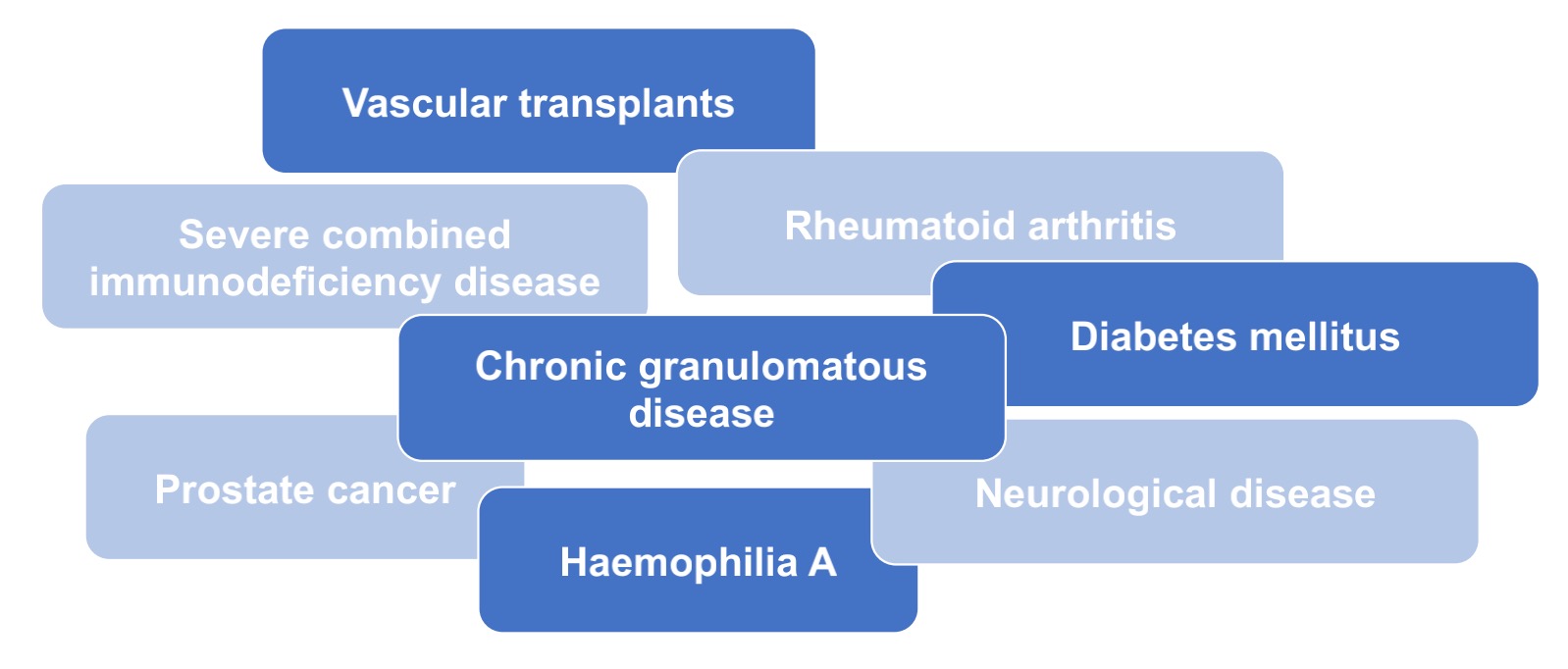 Vascular transplants

Severe combined immunodeficiency disease

Rheumatoid arthritis

Diabetes mellitus

Chronic granulomatous disease

Prostate cancer

Neurological disease

Haemophilia A